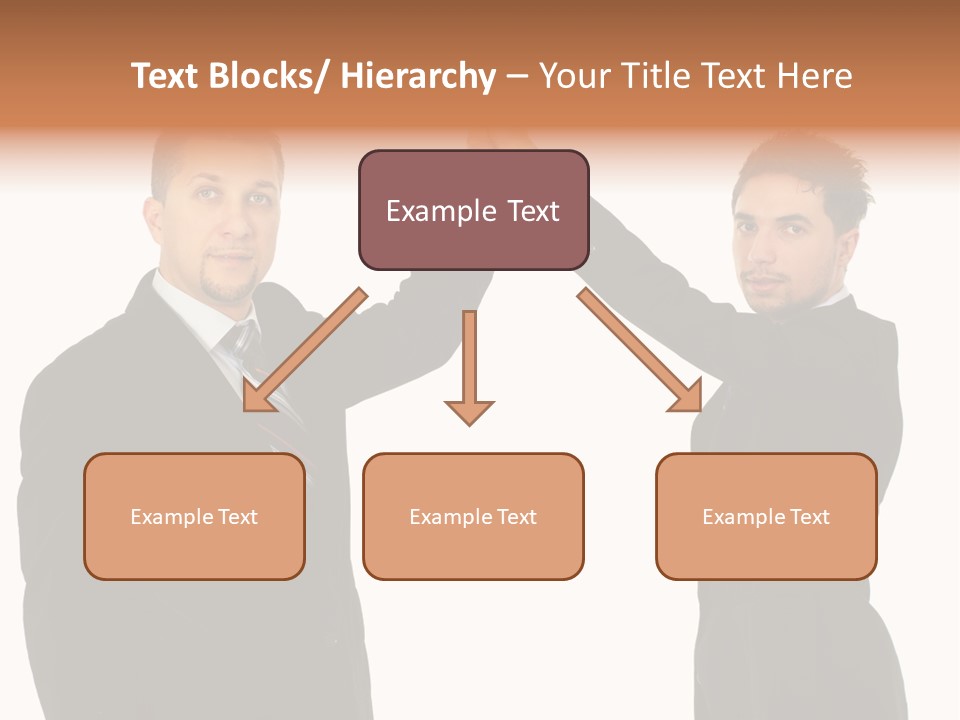 Text Blocks/ Hierarchy – Your Title Text Here

Example Text

Example Text

Example Text

Example Text